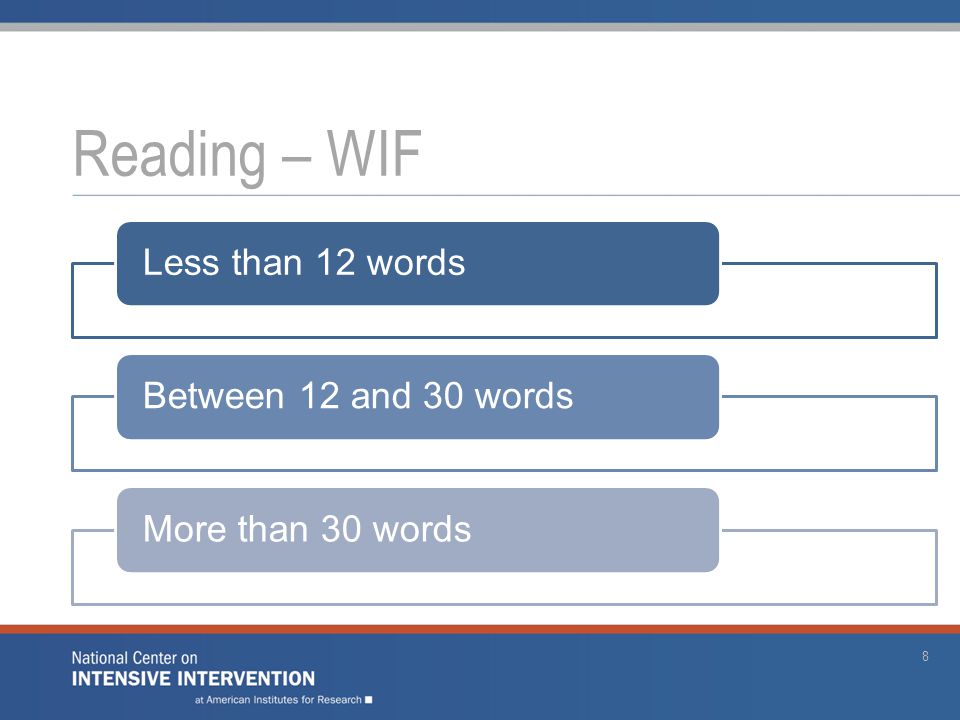 Reading – WIF

Less than 12 words

Between 12 and 30 words

More than 30 words

National Center on
INTENSIVE INTERVENTION
at American Institutes for Research

8